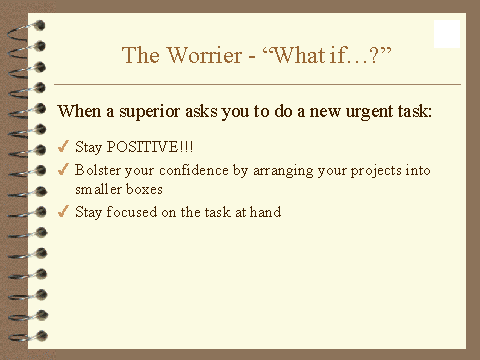 The Worrier - “What if…?”

When a superior asks you to do a new urgent task:

✓ Stay POSITIVE!!!
✓ Bolster your confidence by arranging your projects into smaller boxes
✓ Stay focused on the task at hand